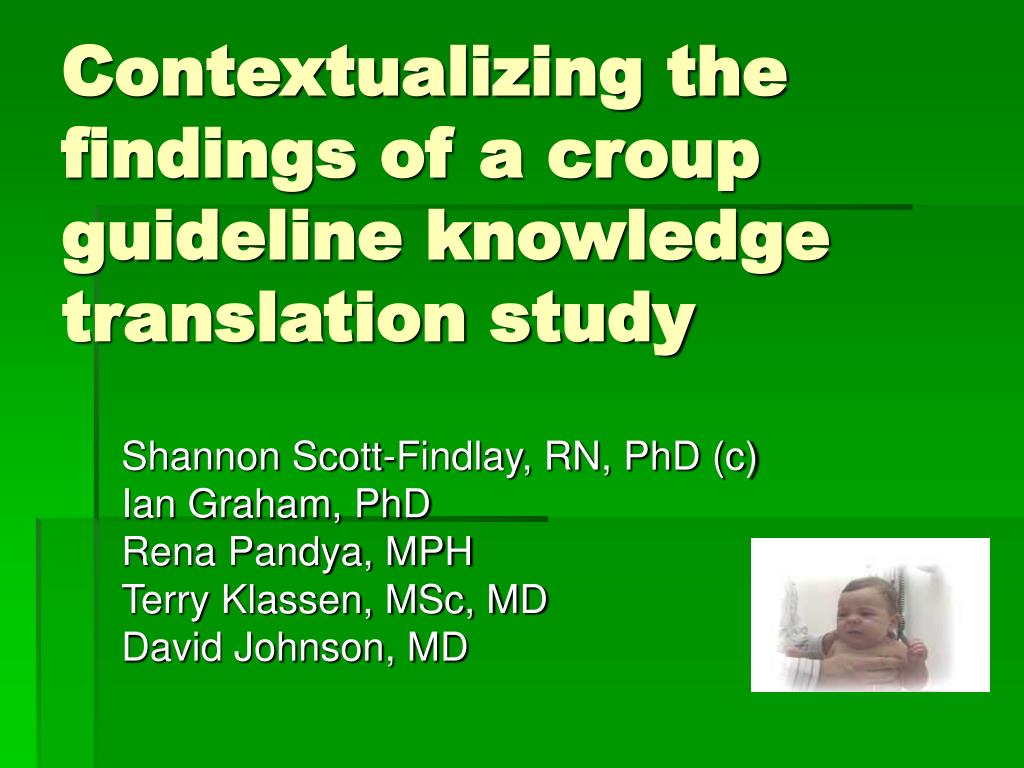 Contextualizing the findings of a croup guideline knowledge translation study

Shannon Scott-Findlay, RN, PhD (c)
Ian Graham, PhD
Rena Pandya, MPH
Terry Klassen, MSc, MD
David Johnson, MD